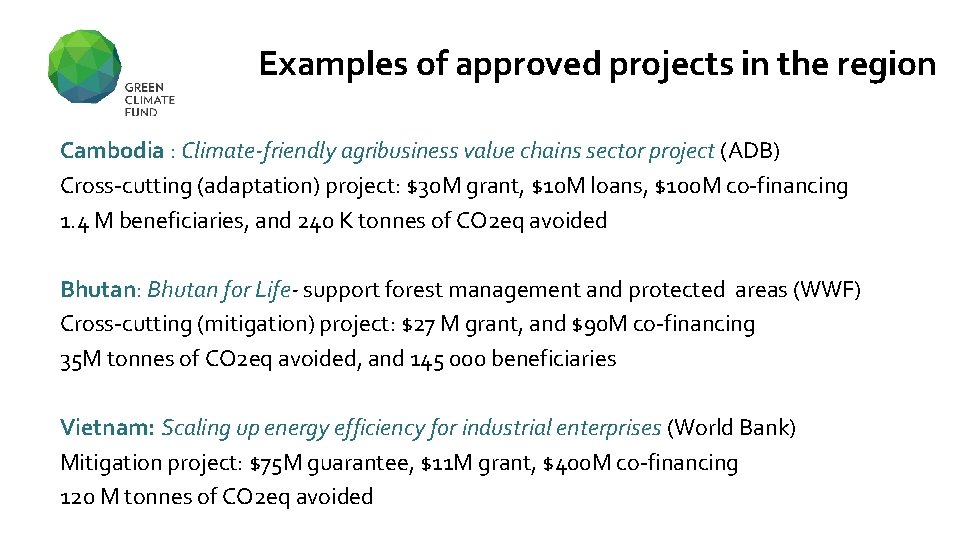 GREEN CLIMATE FUND

Examples of approved projects in the region

Cambodia : Climate-friendly agribusiness value chains sector project (ADB)
Cross-cutting (adaptation) project: \$30M grant, \$10M loans, \$100M co-financing
1.4 M beneficiaries, and 240 K tonnes of CO2eq avoided

Bhutan: Bhutan for Life- support forest management and protected areas (WWF)
Cross-cutting (mitigation) project: \$27 M grant, and \$90M co-financing
35M tonnes of CO2eq avoided, and 145 000 beneficiaries

Vietnam: Scaling up energy efficiency for industrial enterprises (World Bank)
Mitigation project: \$75M guarantee, \$11M grant, \$400M co-financing
120 M tonnes of CO2eq avoided